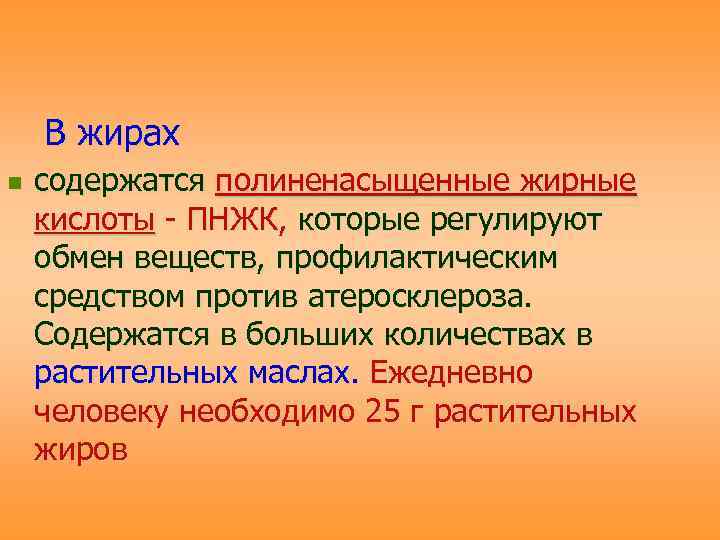 В жирах

содержатся полиненасыщенные жирные кислоты - ПНЖК, которые регулируют обмен веществ, профилактическим средством против атеросклероза. Содержатся в больших количествах в растительных маслах. Ежедневно человеку необходимо 25 г растительных жиров